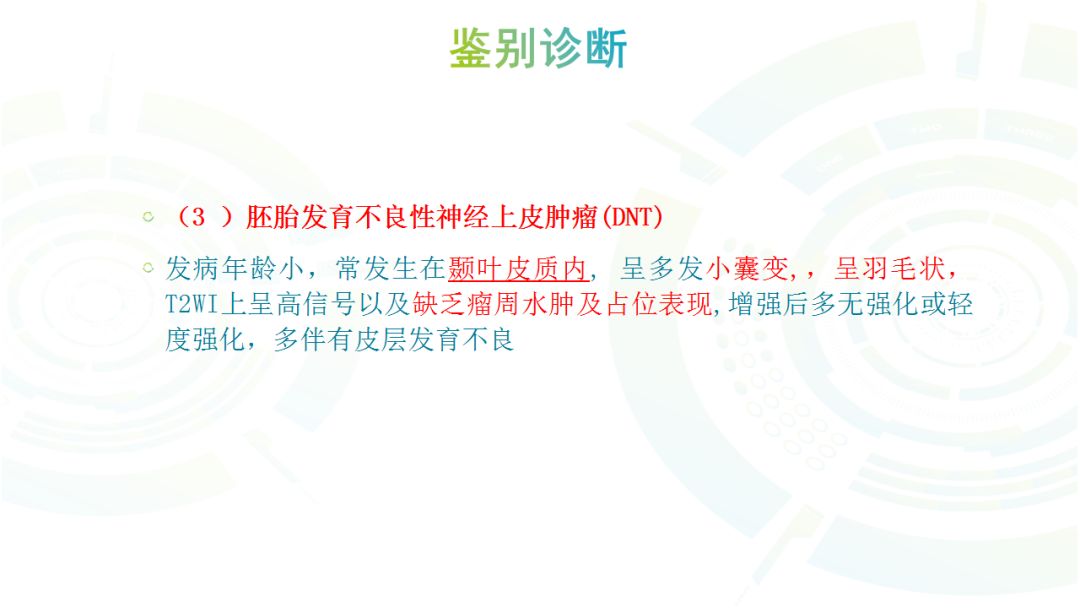 鉴别诊断

（3 ）胚胎发育不良性神经上皮肿瘤(DNT)

发病年龄小，常发生在颞叶皮质内， 呈多发小囊变,，呈羽毛状，T2WI上呈高信号以及缺乏瘤周水肿及占位表现,增强后多无强化或轻度强化，多伴有皮层发育不良